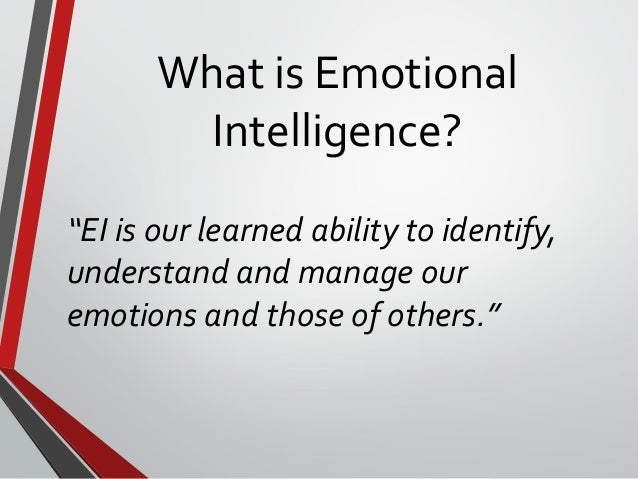 What is Emotional Intelligence?

“EI is our learned ability to identify, understand and manage our emotions and those of others.”